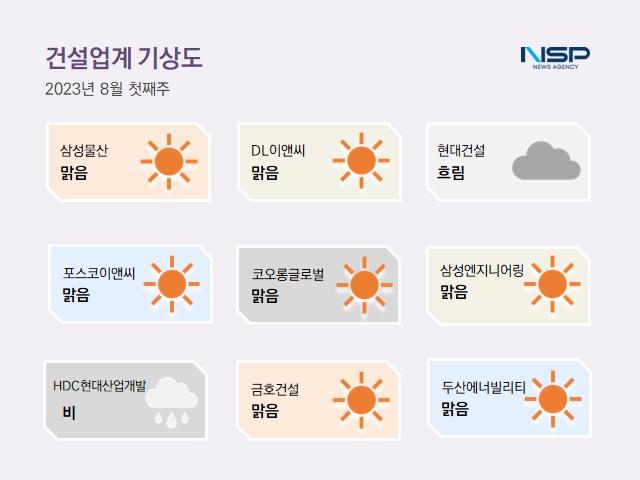 건설업계 기상도
2023년 8월 첫째주

NSP
NEWS AGENCY

삼성물산
맑음

DL이앤씨
맑음

현대건설
흐림

포스코이앤씨
맑음

코오롱글로벌
맑음

삼성엔지니어링
맑음

HDC현대산업개발
비

금호건설
맑음

두산에너빌리티
맑음